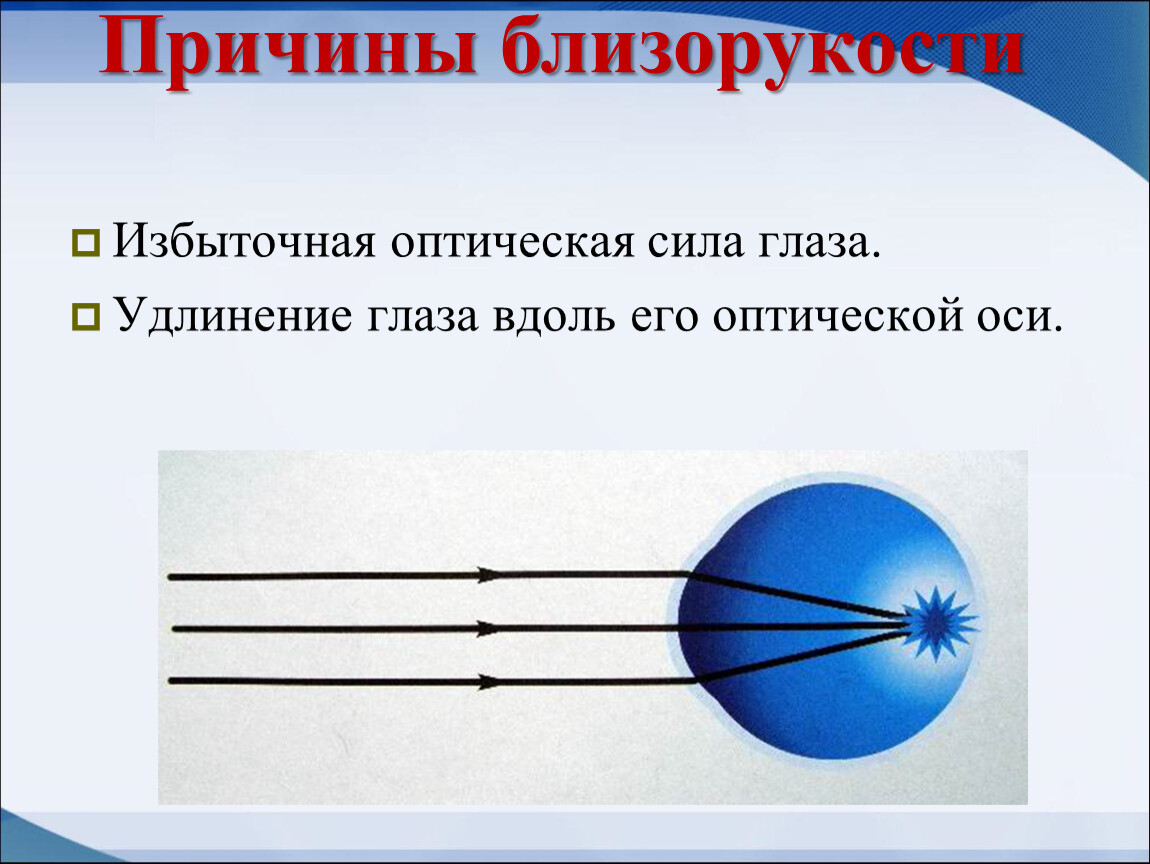 Причины близорукости

Избыточная оптическая сила глаза.

Удлинение глаза вдоль его оптической оси.